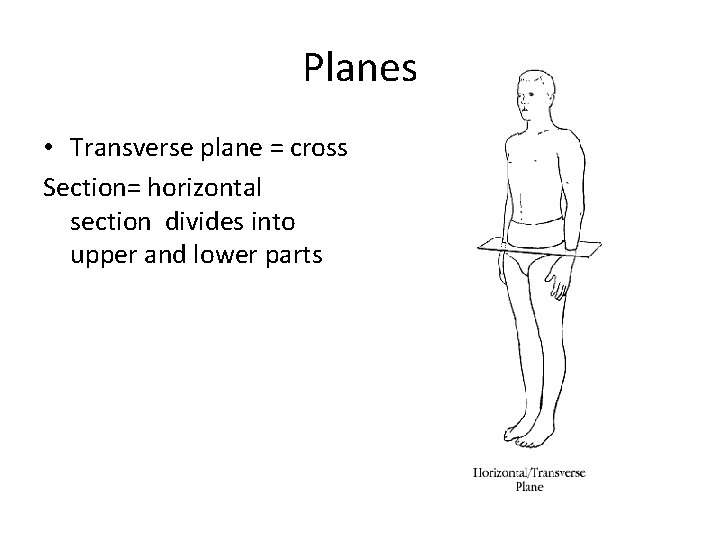 Planes

• Transverse plane = cross

Section= horizontal section divides into upper and lower parts

Horizontal/Transverse Plane